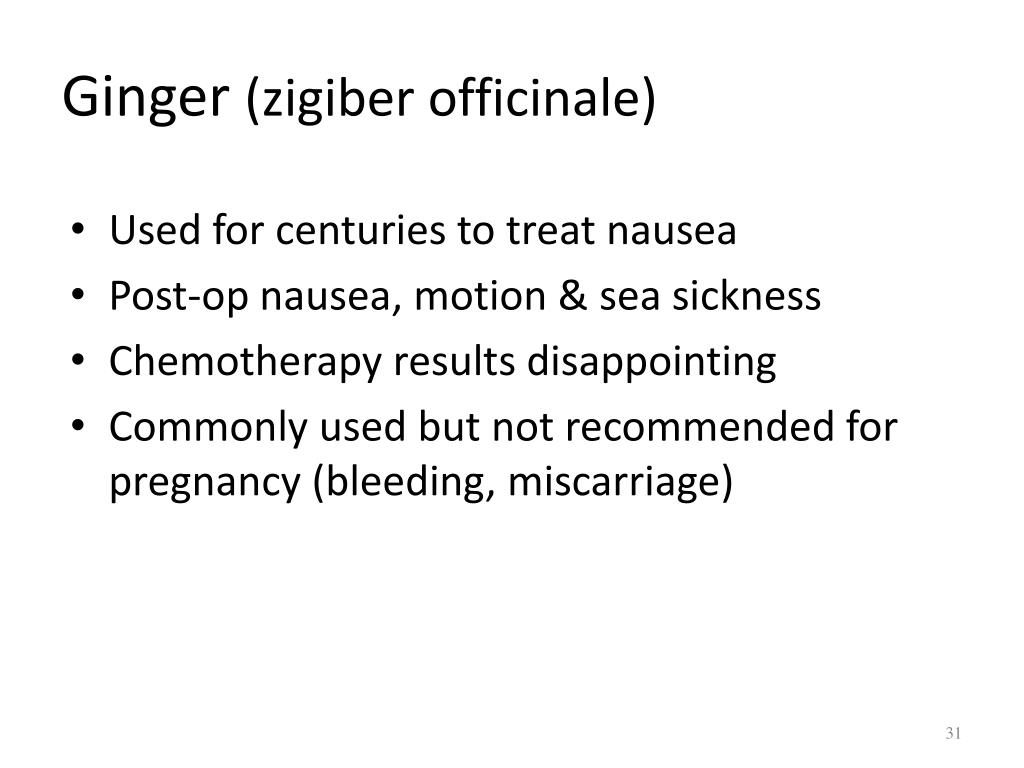 Ginger (zigiber officinale)

• Used for centuries to treat nausea
• Post-op nausea, motion & sea sickness
• Chemotherapy results disappointing
• Commonly used but not recommended for pregnancy (bleeding, miscarriage)

31